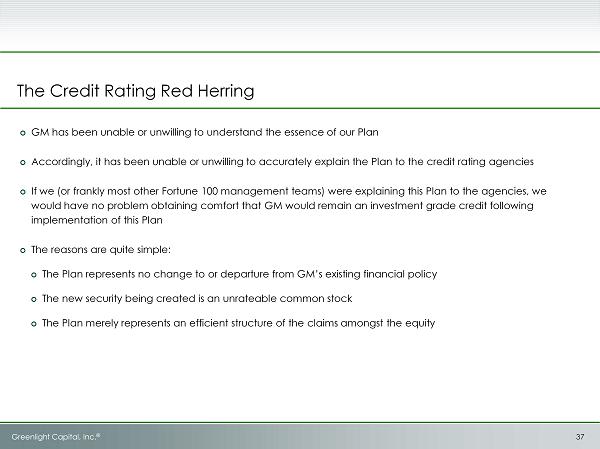 The Credit Rating Red Herring

GM has been unable or unwilling to understand the essence of our Plan

Accordingly, it has been unable or unwilling to accurately explain the Plan to the credit rating agencies

If we (or frankly most other Fortune 100 management teams) were explaining this Plan to the agencies, we would have no problem obtaining comfort that GM would remain an investment grade credit following implementation of this Plan

The reasons are quite simple:

The Plan represents no change to or departure from GM's existing financial policy

The new security being created is an unrateable common stock

The Plan merely represents an efficient structure of the claims amongst the equity

Greenlight Capital, Inc.®

37